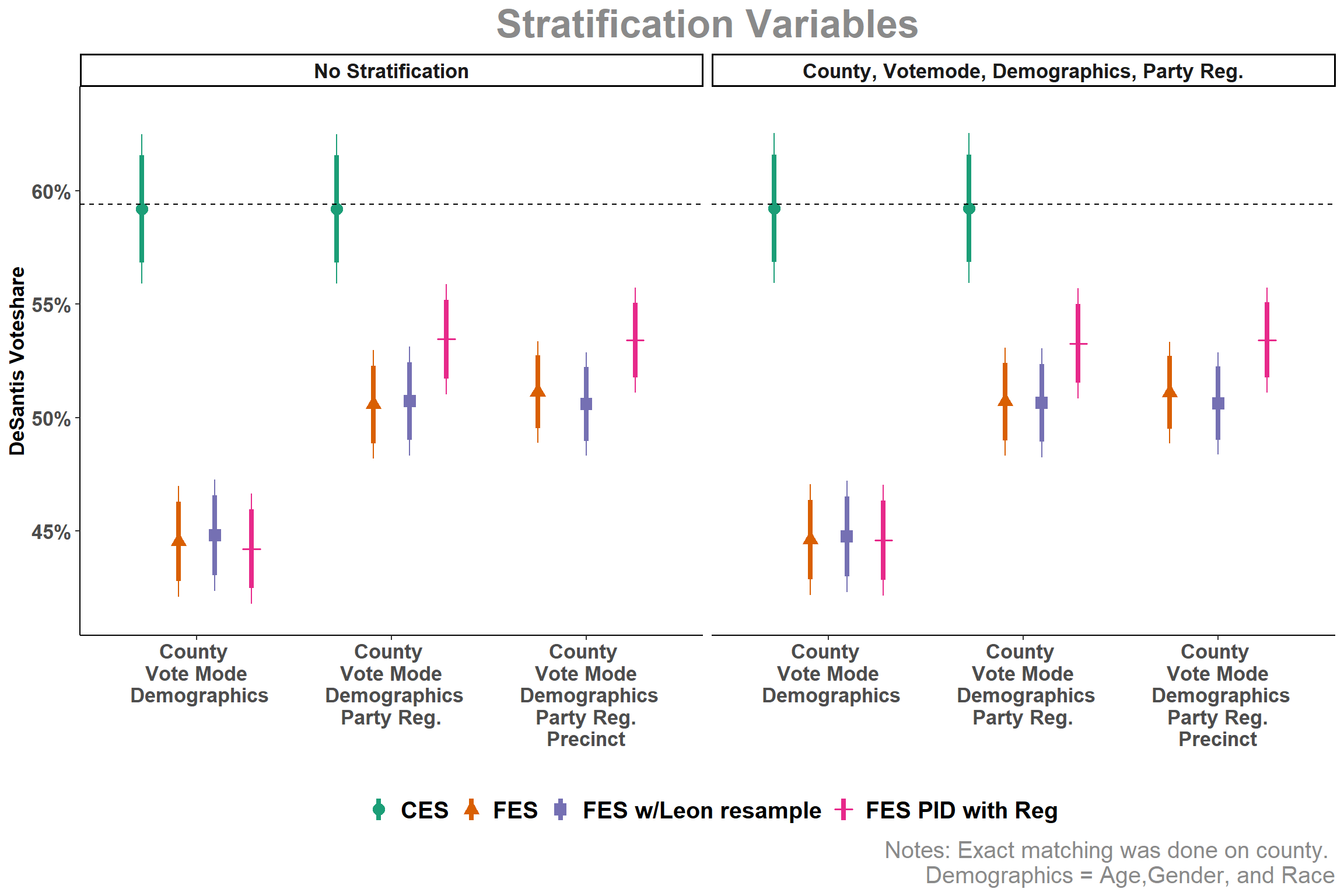 Stratification Variables

No Stratification

County, Votemode, Demographics, Party Reg.

DeSantis Voteshare

60%

55%

50%

45%

County
Vote Mode
Demographics

County
Vote Mode
Demographics
Party Reg.

County
Vote Mode
Demographics
Party Reg.
Precinct

County
Vote Mode
Demographics

County
Vote Mode
Demographics
Party Reg.

County
Vote Mode
Demographics
Party Reg.
Precinct

CES FES FES w/Leon resample FES PID with Reg

Notes: Exact matching was done on county.
Demographics = Age,Gender, and Race